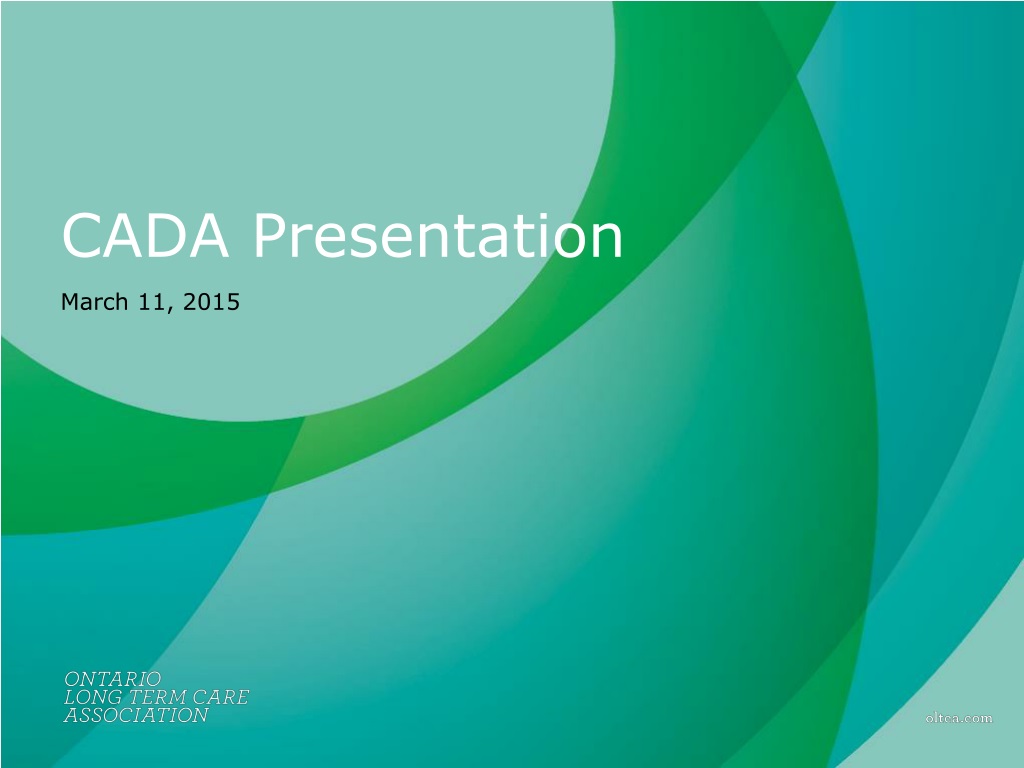 CADA Presentation

March 11, 2015

ONTARIO
LONG TERM CARE
ASSOCIATION

oltca.com